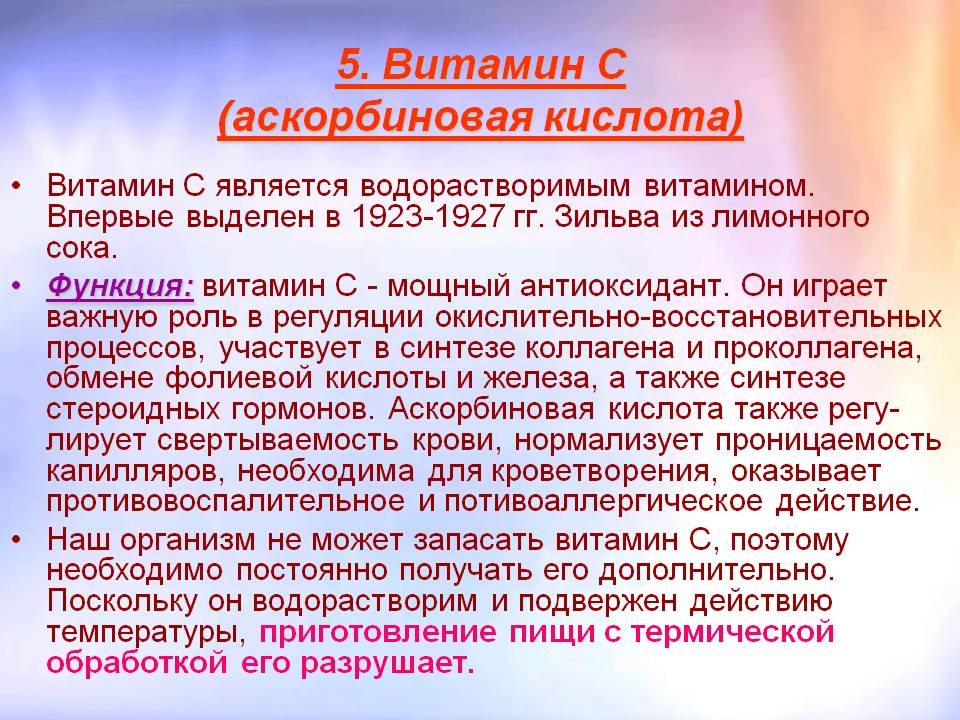 5. Витамин С (аскорбиновая кислота)

• Витамин С является водорастворимым витамином. Впервые выделен в 1923-1927 гг. Зильва из лимонного сока.

• Функция: витамин С - мощный антиоксидант. Он играет важную роль в регуляции окислительно-восстановительных процессов, участвует в синтезе коллагена и проколлагена, обмене фолиевой кислоты и железа, а также синтезе стероидных гормонов. Аскорбиновая кислота также регулирует свертываемость крови, нормализует проницаемость капилляров, необходима для кроветворения, оказывает противовоспалительное и потивоаллергическое действие.

• Наш организм не может запасать витамин С, поэтому необходимо постоянно получать его дополнительно. Поскольку он водорастворим и подвержен действию температуры, приготовление пищи с термической обработкой его разрушает.